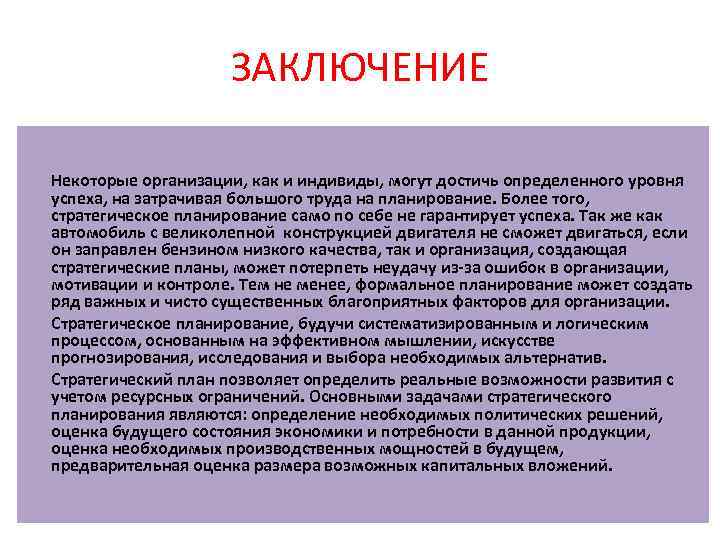 ЗАКЛЮЧЕНИЕ

Некоторые организации, как и индивиды, могут достичь определенного уровня успеха, на затрачивая большого труда на планирование. Более того, стратегическое планирование само по себе не гарантирует успеха. Так же как автомобиль с великолепной конструкцией двигателя не сможет двигаться, если он заправлен бензином низкого качества, так и организация, создающая стратегические планы, может потерпеть неудачу из-за ошибок в организации, мотивации и контроле. Тем не менее, формальное планирование может создать ряд важных и чисто существенных благоприятных факторов для организации.

Стратегическое планирование, будучи систематизированным и логическим процессом, основанным на эффективном мышлении, искусстве прогнозирования, исследования и выбора необходимых альтернатив.

Стратегический план позволяет определить реальные возможности развития с учетом ресурсных ограничений. Основными задачами стратегического планирования являются: определение необходимых политических решений, оценка будущего состояния экономики и потребности в данной продукции, оценка необходимых производственных мощностей в будущем, предварительная оценка размера возможных капитальных вложений.